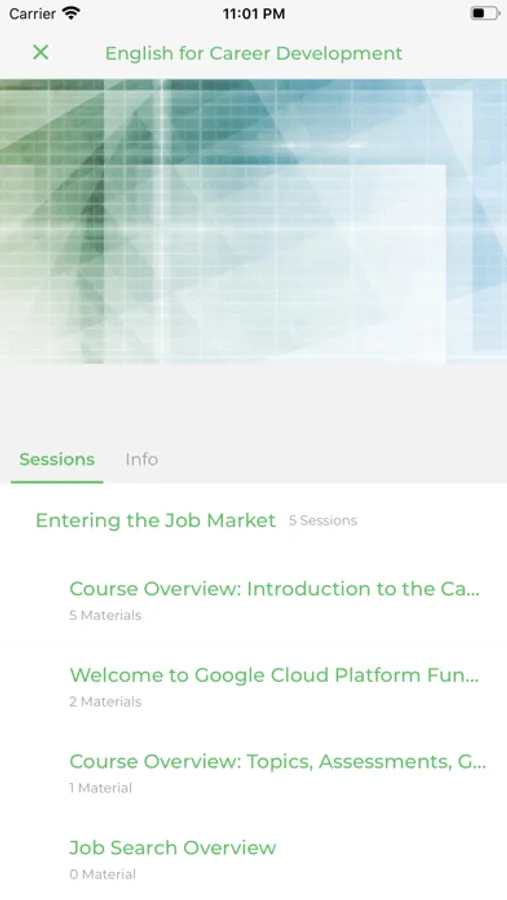 Carrier 11:01 PM

English for Career Development

Sessions Info

Entering the Job Market 5 Sessions

Course Overview: Introduction to the Ca...
5 Materials

Welcome to Google Cloud Platform Fun...
2 Materials

Course Overview: Topics, Assessments, G...
1 Material

Job Search Overview
0 Material